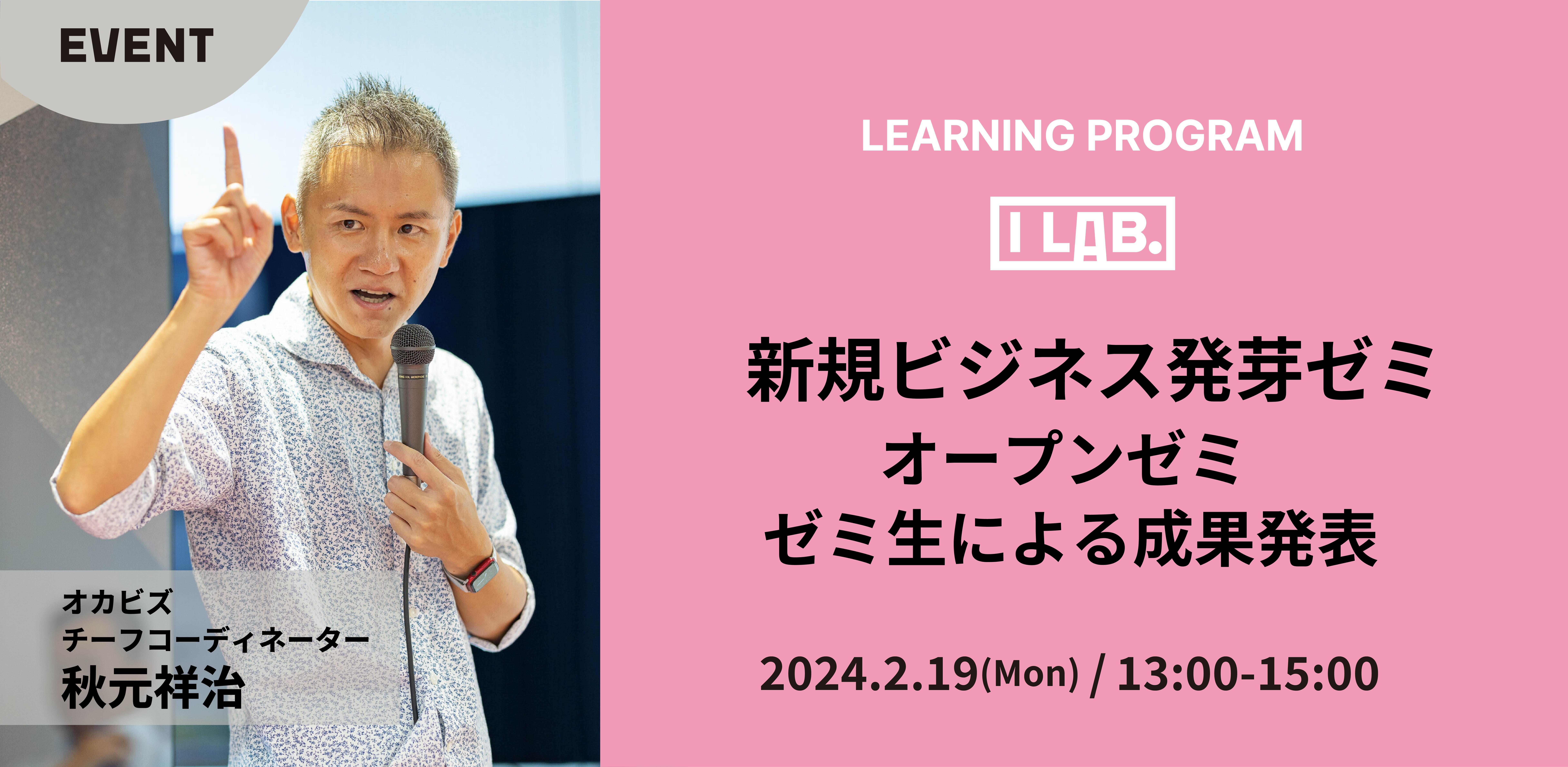 EVENT

オカビズ
チーフコーディネーター
秋元祥治

LEARNING PROGRAM

I LAB.

新規ビジネス発芽ゼミ
オープンゼミ
ゼミ生による成果発表

2024.2.19(Mon) / 13:00-15:00